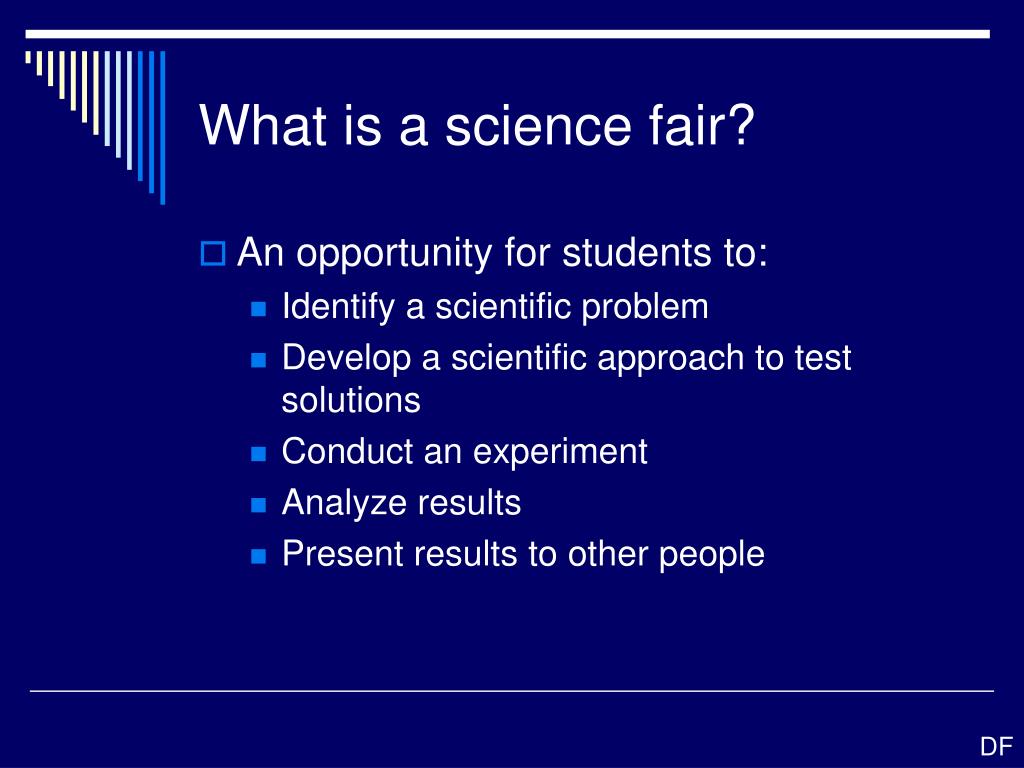 What is a science fair?

An opportunity for students to:

Identify a scientific problem

Develop a scientific approach to test solutions

Conduct an experiment

Analyze results

Present results to other people

DF